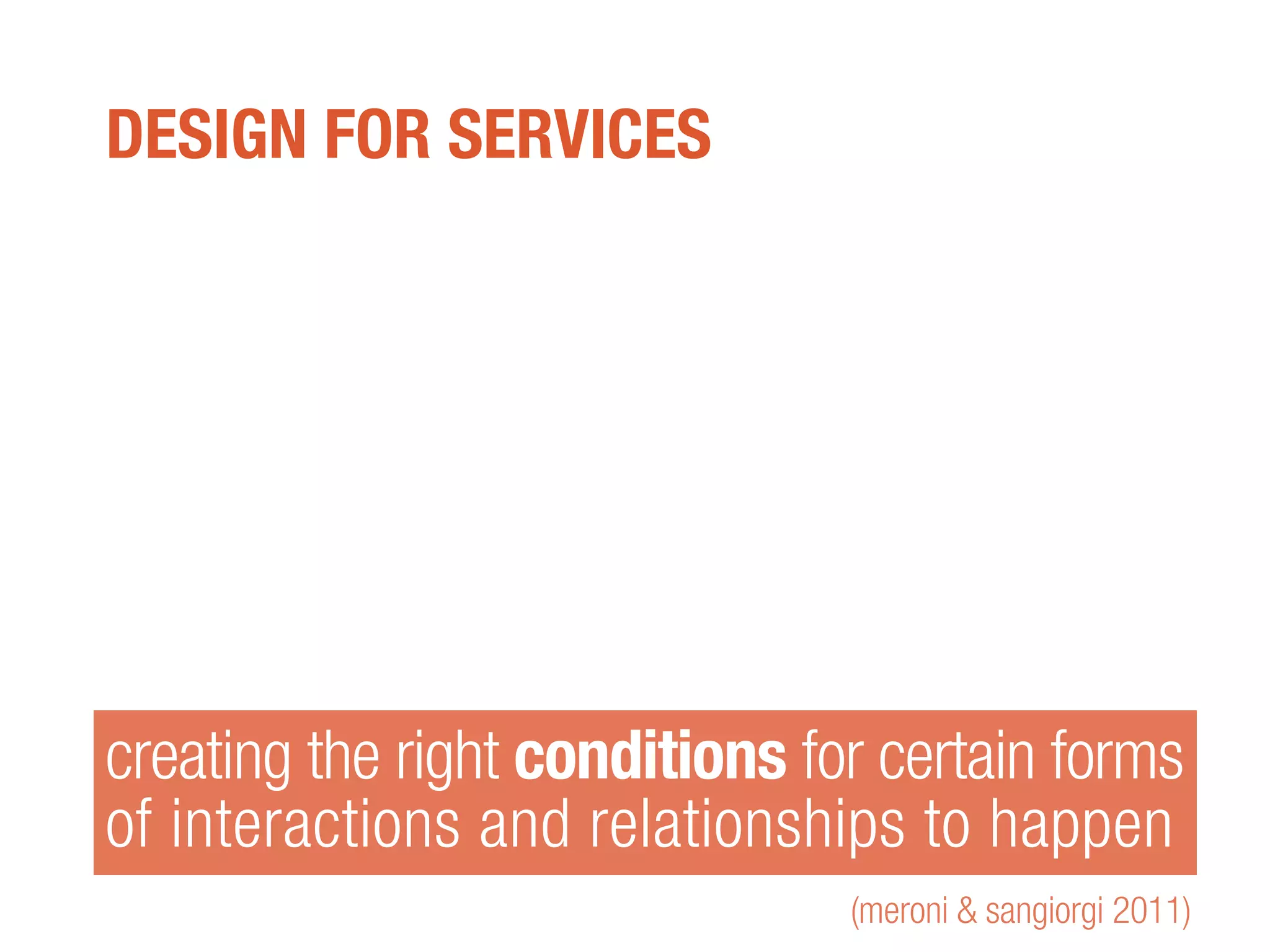 DESIGN FOR SERVICES

creating the right conditions for certain forms of interactions and relationships to happen

(meroni & sangiorgi 2011)